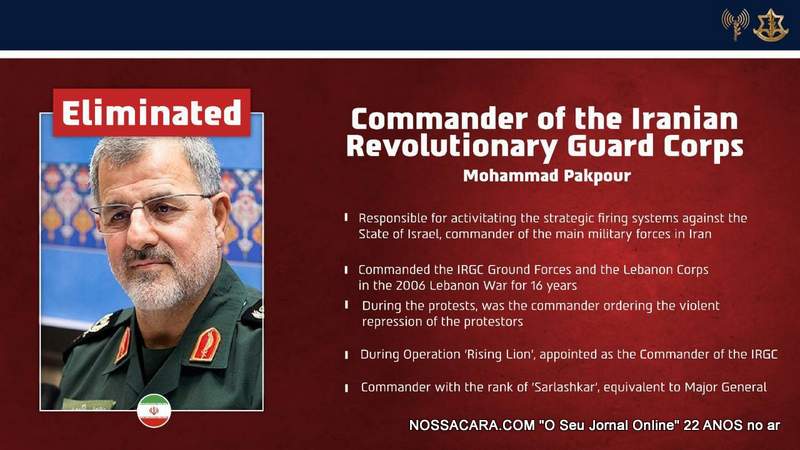 Eliminated

Commander of the Iranian Revolutionary Guard Corps

Mohammad Pakpour

Responsible for activitating the strategic firing systems against the State of Israel, commander of the main military forces in Iran

Commanded the IRGC Ground Forces and the Lebanon Corps in the 2006 Lebanon War for 16 years

During the protests, was the commander ordering the violent repression of the protestors

During Operation 'Rising Lion', appointed as the Commander of the IRGC

Commander with the rank of 'Sarlashkar', equivalent to Major General

NOSSACARA.COM "O Seu Jornal Online" 22 ANOS no ar